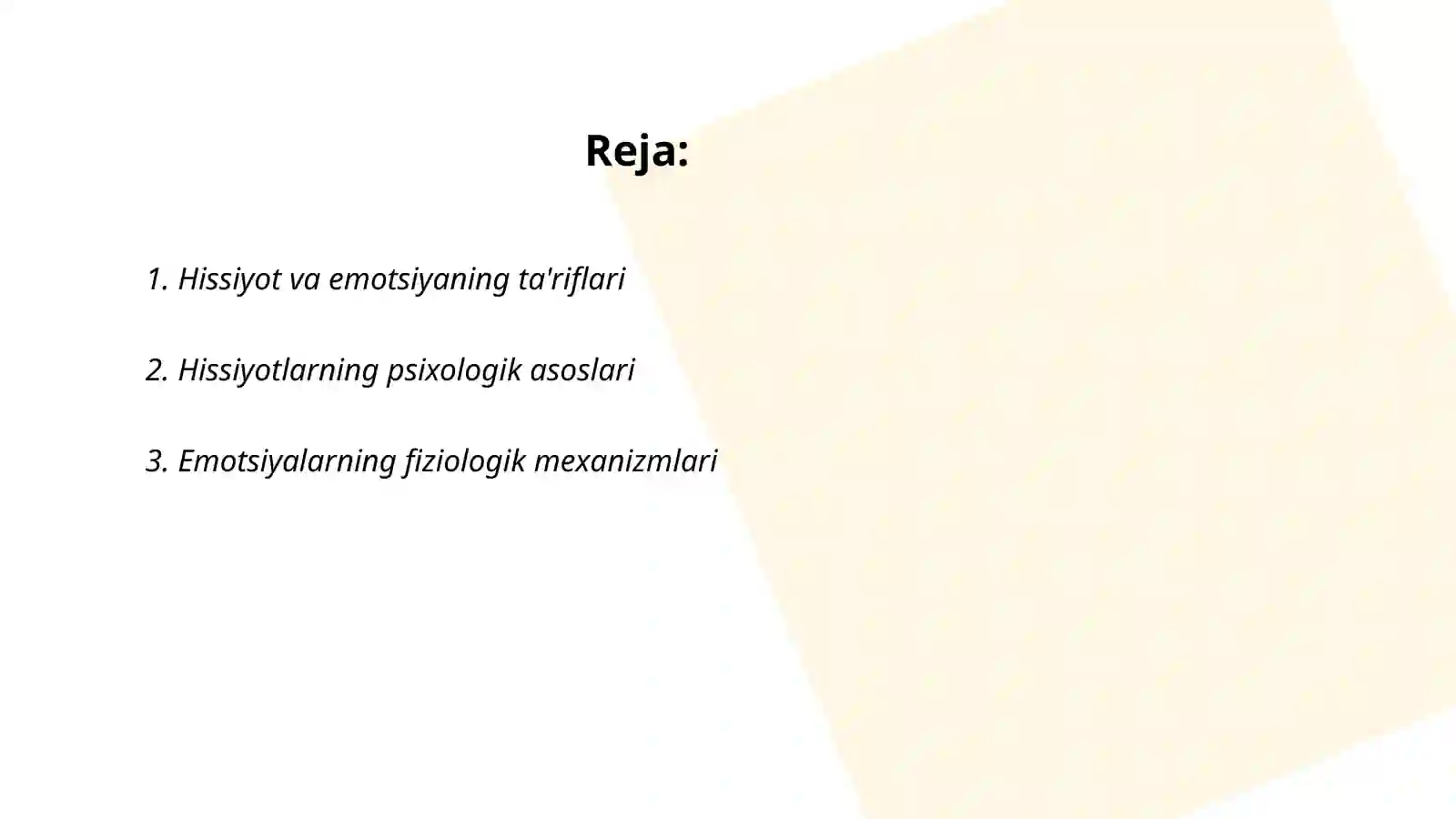 Reja:

1. Hissiyot va emotsiyaning ta'riflari

2. Hissiyotlarning psixologik asoslari

3. Emotsiyalarning fiziologik mexanizmlari